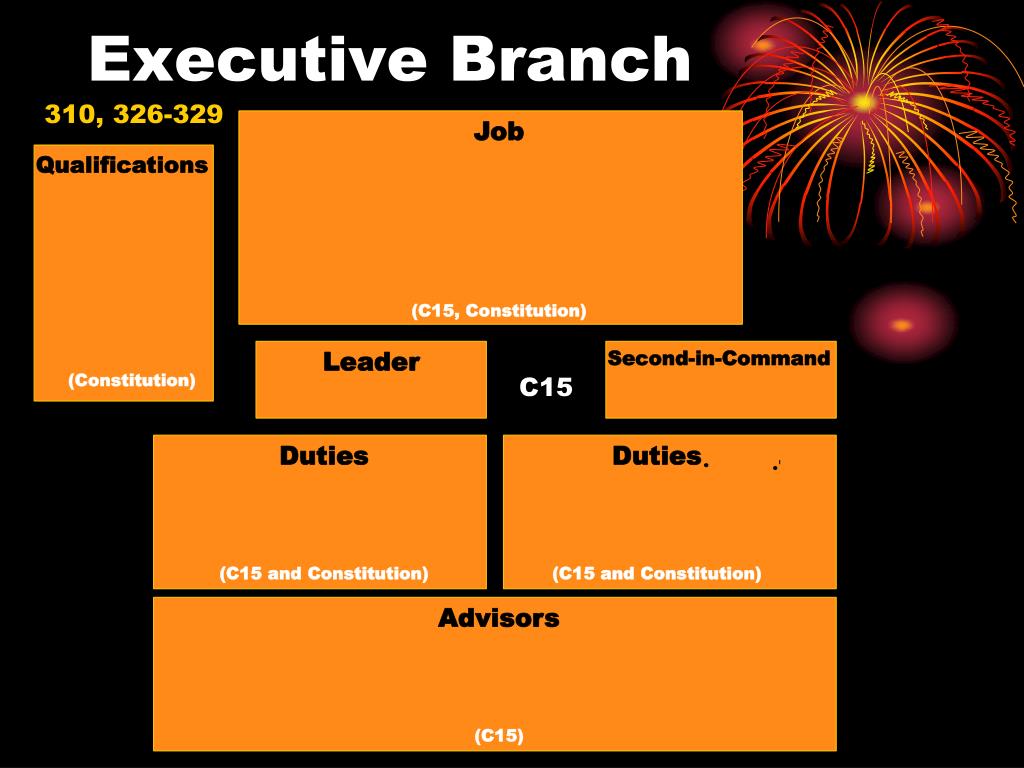 Executive Branch

310, 326-329

Qualifications

(Constitution)

Job

(C15, Constitution)

Leader

C15

Second-in-Command

Duties

(C15 and Constitution)

Duties.

(C15 and Constitution)

Advisors

(C15)